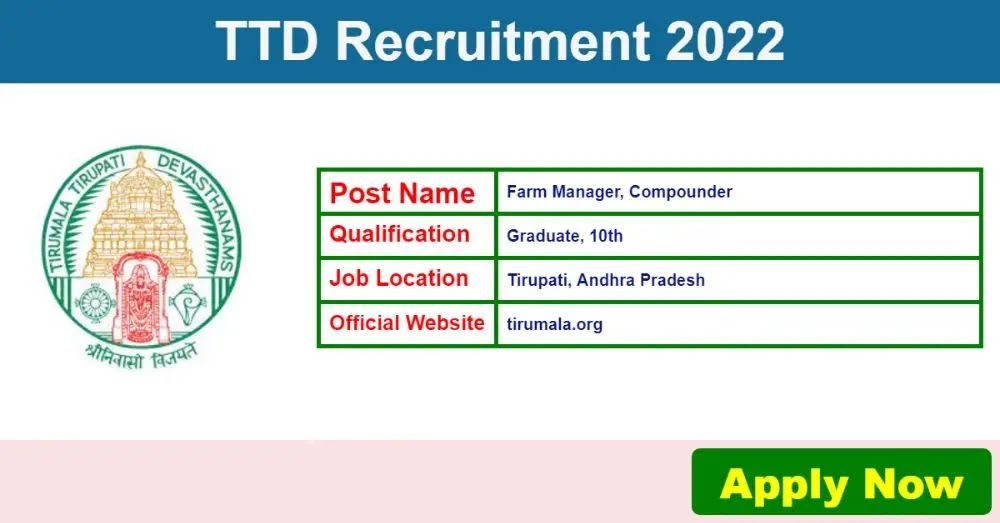 TTD Recruitment 2022

TIRUMALA TIRUPATI DEVASTHANAMS

श्रीनिवासो विजयते

| Post Name | Farm Manager, Compounder |
|---|---|
| Qualification | Graduate, 10th |
| Job Location | Tirupati, Andhra Pradesh |
| Official Website | tirumala.org |

Apply Now